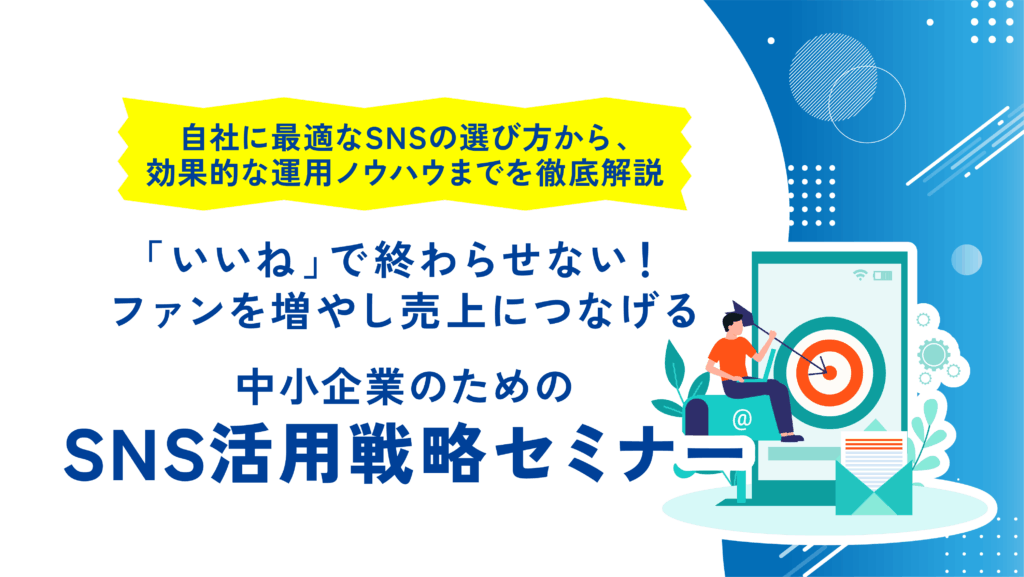 自社に最適なSNSの選び方から、
効果的な運用ノウハウまでを徹底解説

「いいね」で終わらせない！
ファンを増やし売上につなげる

中小企業のための
SNS活用戦略セミナー

@